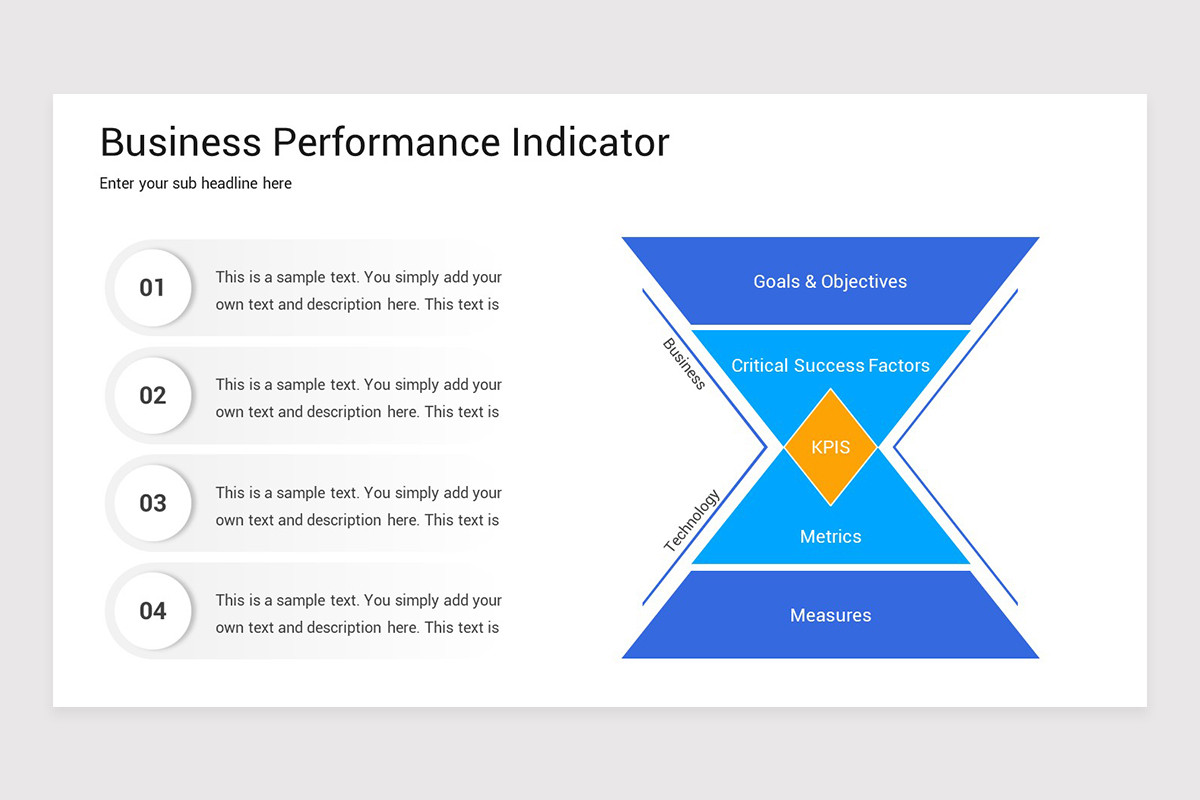 Business Performance Indicator

Enter your sub headline here

01
This is a sample text. You simply add your own text and description here. This text is

02
This is a sample text. You simply add your own text and description here. This text is

03
This is a sample text. You simply add your own text and description here. This text is

04
This is a sample text. You simply add your own text and description here. This text is

Goals & Objectives

Business

Critical Success Factors

KPIS

Technology

Metrics

Measures